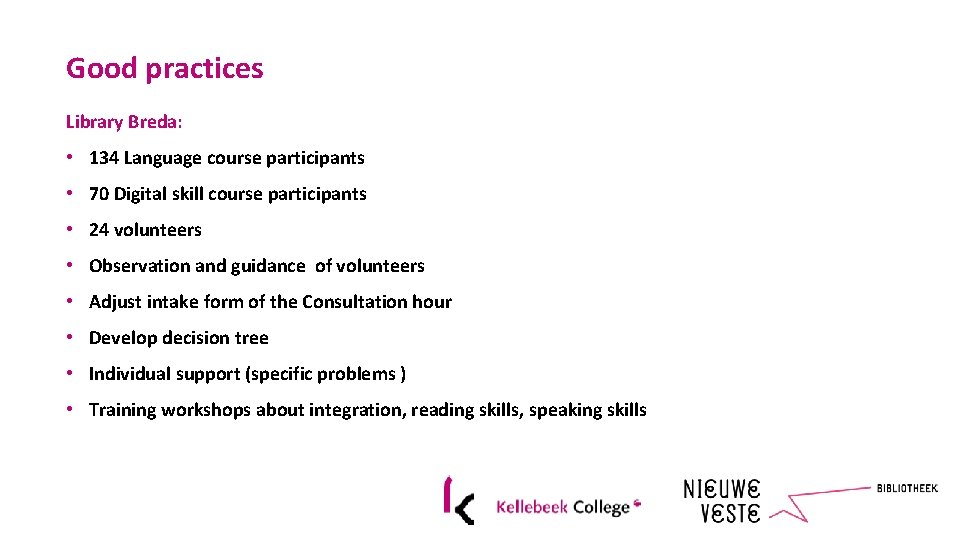 Good practices

Library Breda:

• 134 Language course participants
• 70 Digital skill course participants
• 24 volunteers
• Observation and guidance of volunteers
• Adjust intake form of the Consultation hour
• Develop decision tree
• Individual support (specific problems )
• Training workshops about integration, reading skills, speaking skills

Kellebeek College

NIEUWE VESTE

BIBLIOTHEEK